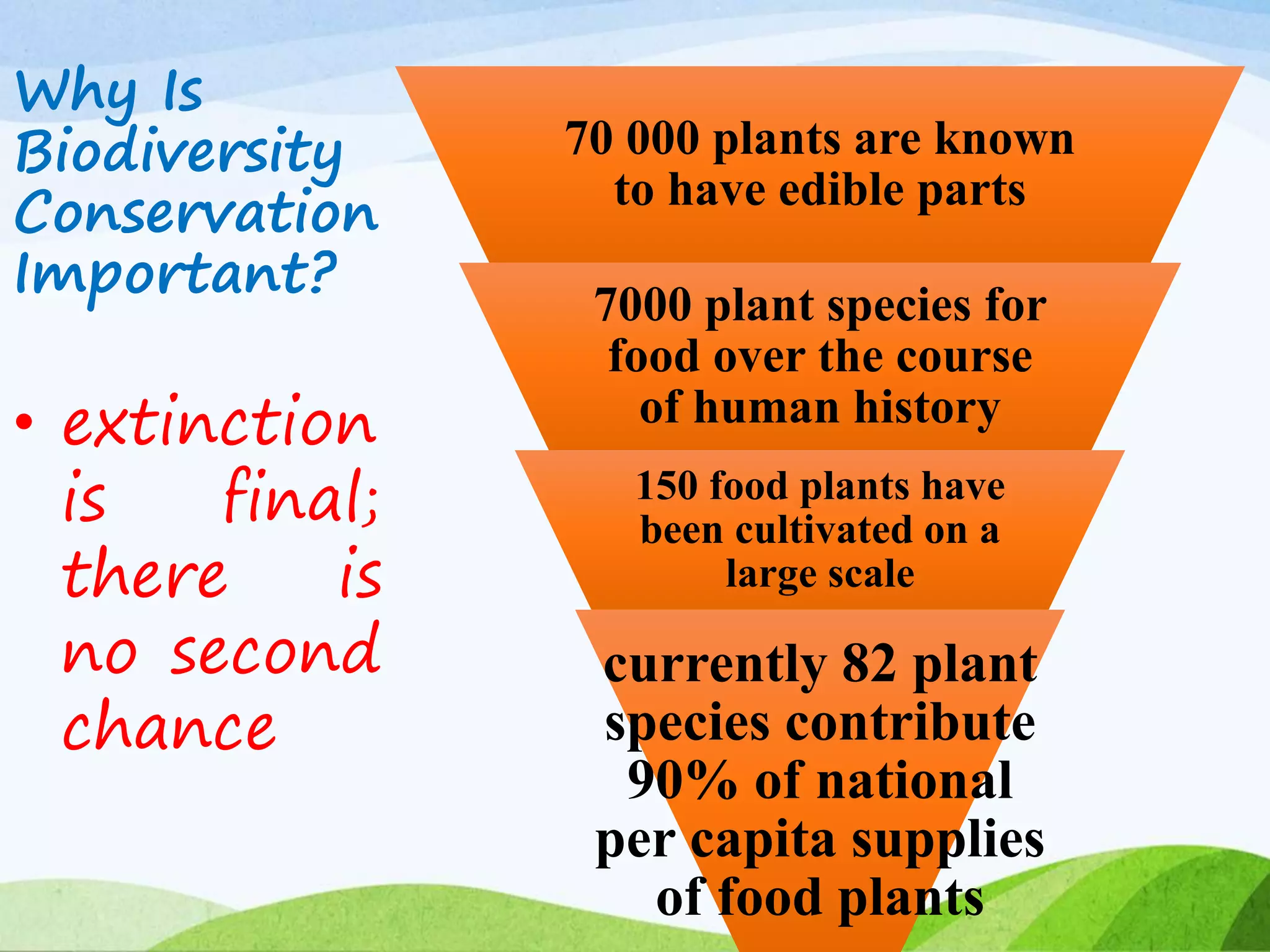 Why Is Biodiversity Conservation Important?

• extinction is final; there is no second chance

70 000 plants are known to have edible parts

7000 plant species for food over the course of human history

150 food plants have been cultivated on a large scale

currently 82 plant species contribute 90% of national per capita supplies of food plants